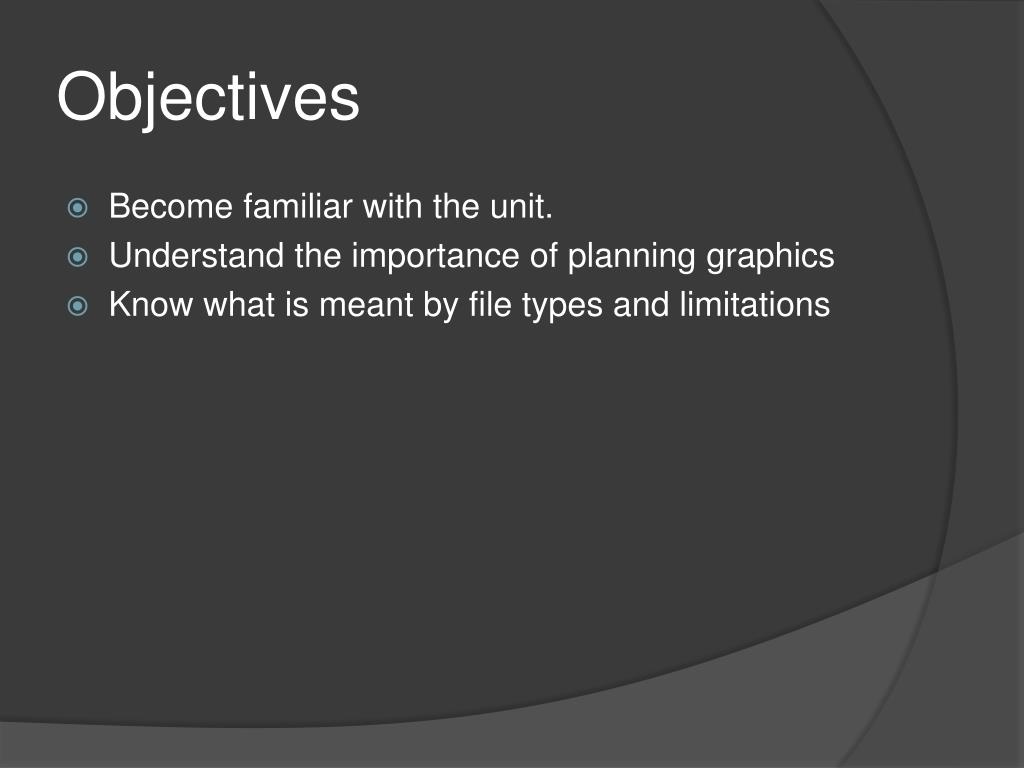 Objectives

Become familiar with the unit.
Understand the importance of planning graphics
Know what is meant by file types and limitations